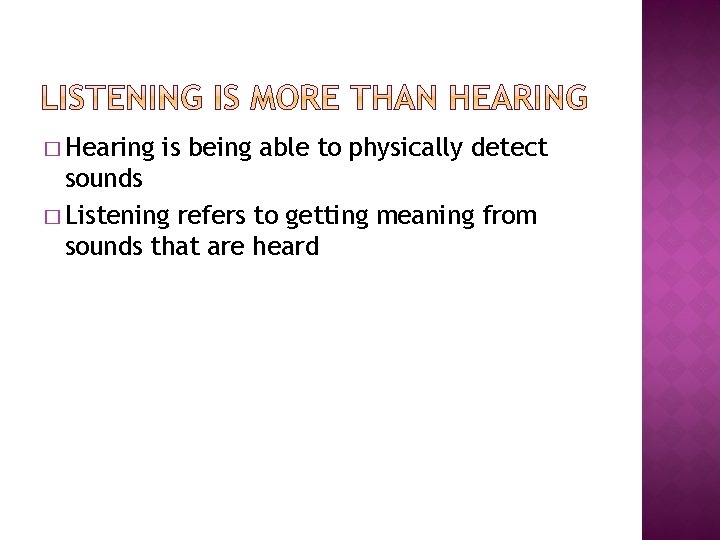 LISTENING IS MORE THAN HEARING

□ Hearing is being able to physically detect sounds

□ Listening refers to getting meaning from sounds that are heard